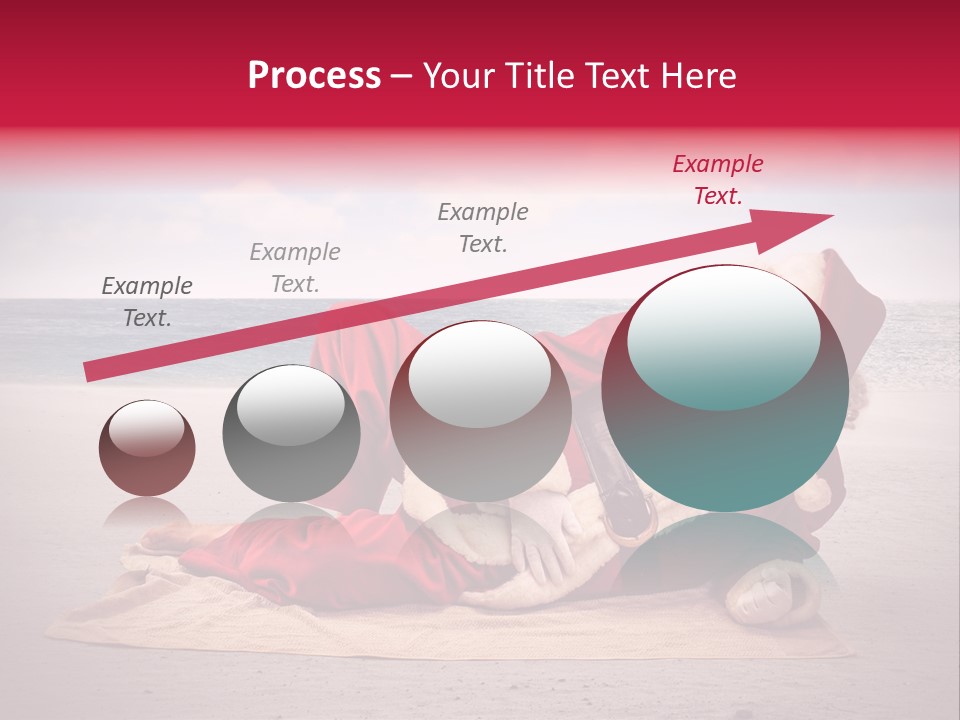 Process – Your Title Text Here

Example Text.

Example Text.

Example Text.

Example Text.